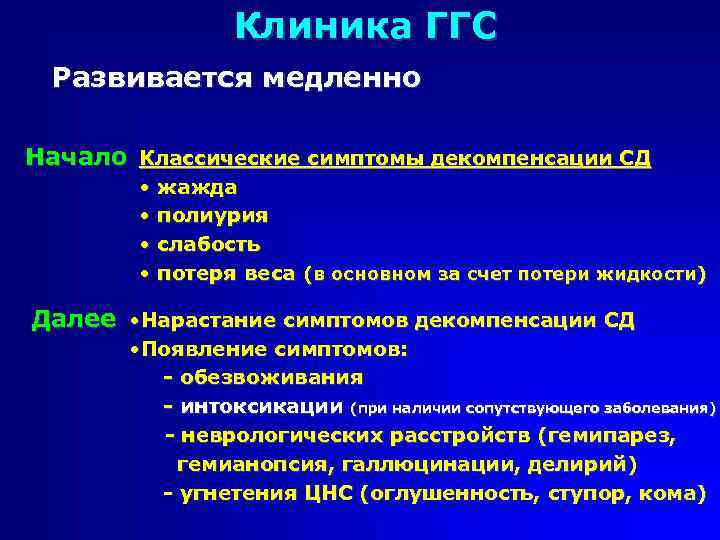 Клиника ГГС

Развивается медленно

Начало Классические симптомы декомпенсации СД
• жажда
• полиурия
• слабость
• потеря веса (в основном за счет потери жидкости)

Далее •Нарастание симптомов декомпенсации СД
•Появление симптомов:
- обезвоживания
- интоксикации (при наличии сопутствующего заболевания)
- неврологических расстройств (гемипарез, гемианопсия, галлюцинации, делирий)
- угнетения ЦНС (оглушенность, ступор, кома)